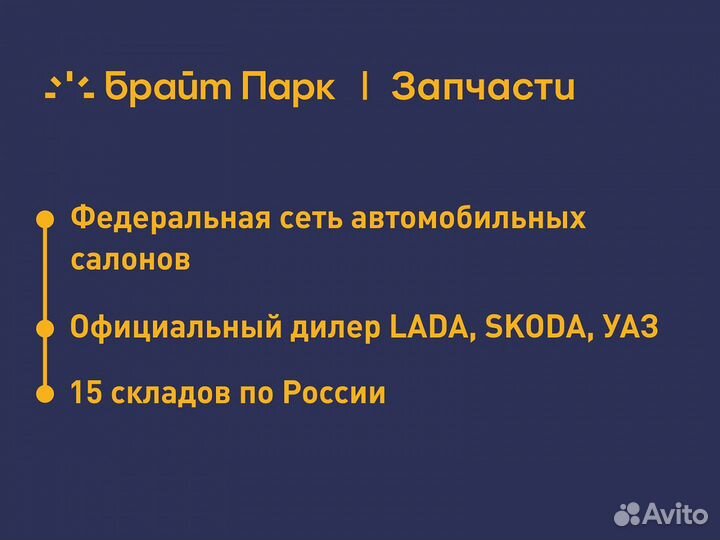 Брайт Парк | Запчасти

Федеральная сеть автомобильных салонов

Официальный дилер LADA, SKODA, УАЗ

15 складов по России

Avito